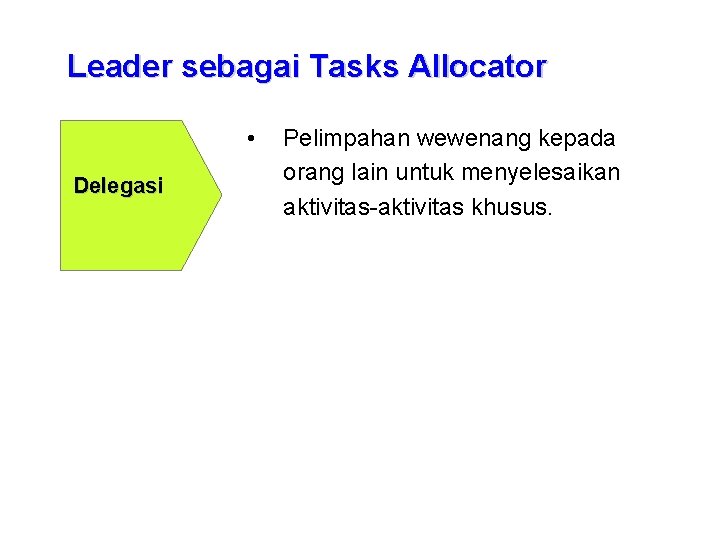 Leader sebagai Tasks Allocator

Delegasi

• Pelimpahan wewenang kepada orang lain untuk menyelesaikan aktivitas-aktivitas khusus.